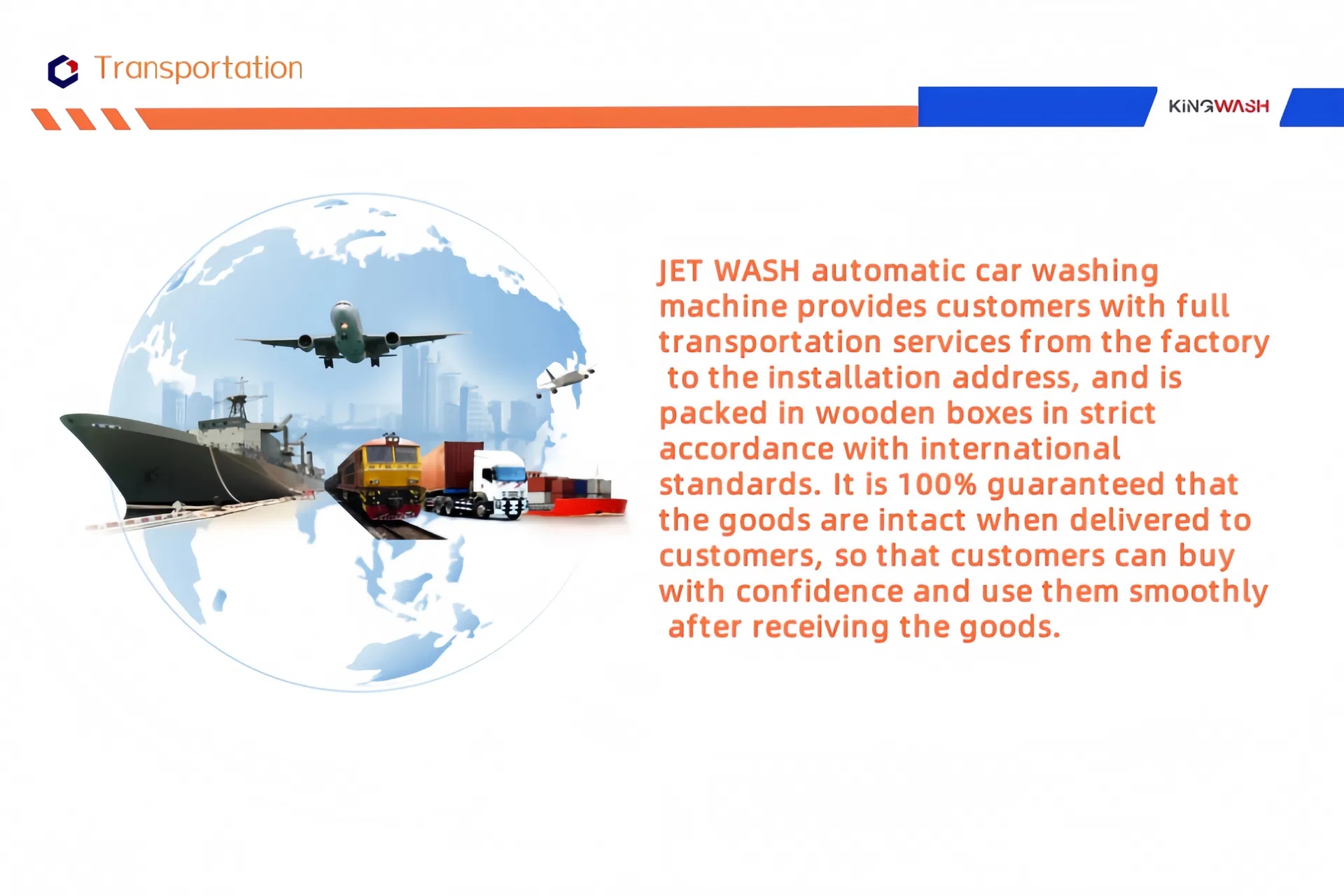 Transportation

KINGWASH

JET WASH automatic car washing machine provides customers with full transportation services from the factory to the installation address, and is packed in wooden boxes in strict accordance with international standards. It is 100% guaranteed that the goods are intact when delivered to customers, so that customers can buy with confidence and use them smoothly after receiving the goods.